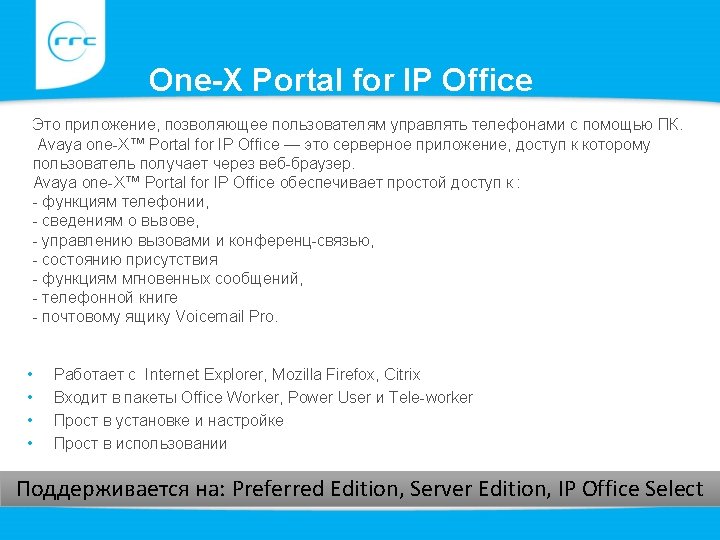 rrc

One-X Portal for IP Office

Это приложение, позволяющее пользователям управлять телефонами с помощью ПК.
Avaya one-X™ Portal for IP Office — это серверное приложение, доступ к которому пользователь получает через веб-браузер.
Avaya one-X™ Portal for IP Office обеспечивает простой доступ к :
- функциям телефонии,
- сведениям о вызове,
- управлению вызовами и конференц-связью,
- состоянию присутствия
- функциям мгновенных сообщений,
- телефонной книге
- почтовому ящику Voicemail Pro.

• Работает с Internet Explorer, Mozilla Firefox, Citrix
• Входит в пакеты Office Worker, Power User и Tele-worker
• Прост в установке и настройке
• Прост в использовании

Поддерживается на: Preferred Edition, Server Edition, IP Office Select